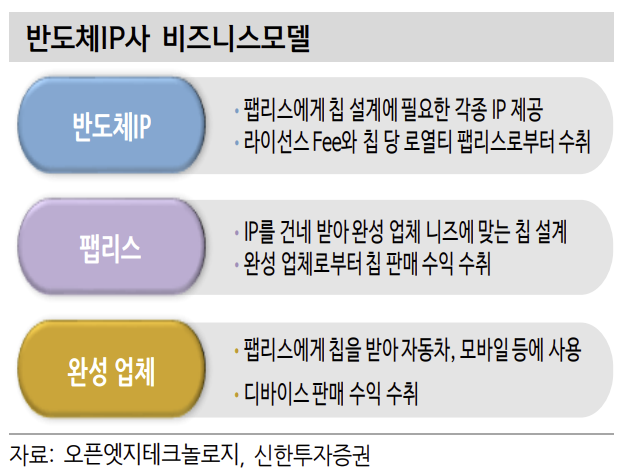 반도체IP사 비즈니스모델

반도체IP

· 팹리스에게 칩 설계에 필요한 각종 IP 제공
· 라이선스 Fee와 칩 당 로열티 팹리스로부터 수취

팹리스

· IP를 건네 받아 완성 업체 니즈에 맞는 칩 설계
· 완성 업체로부터 칩 판매 수익 수취

완성 업체

· 팹리스에게 칩을 받아 자동차, 모바일 등에 사용
· 디바이스 판매 수익 수취

자료: 오픈엣지테크놀로지, 신한투자증권